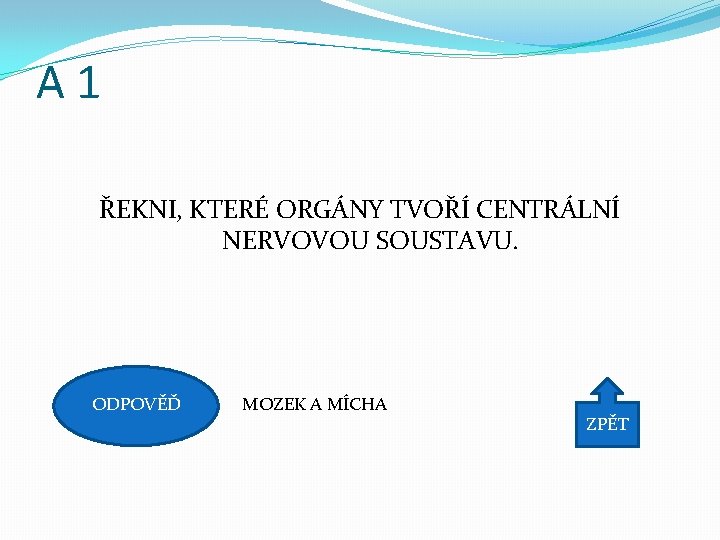 A 1

ŘEKNI, KTERÉ ORGÁNY TVOŘÍ CENTRÁLNÍ NERVOVOU SOUSTAVU.

ODPOVĚĎ

MOZEK A MÍCHA

ZPĚT